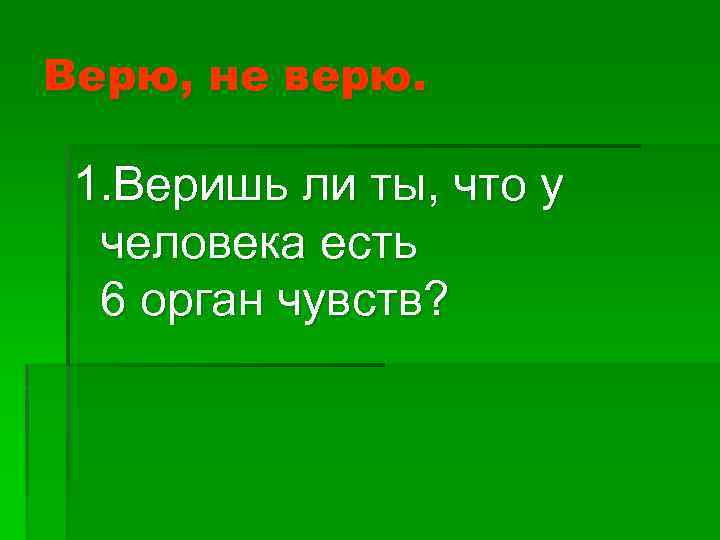 Верю, не верю.

1.Веришь ли ты, что у человека есть 6 орган чувств?